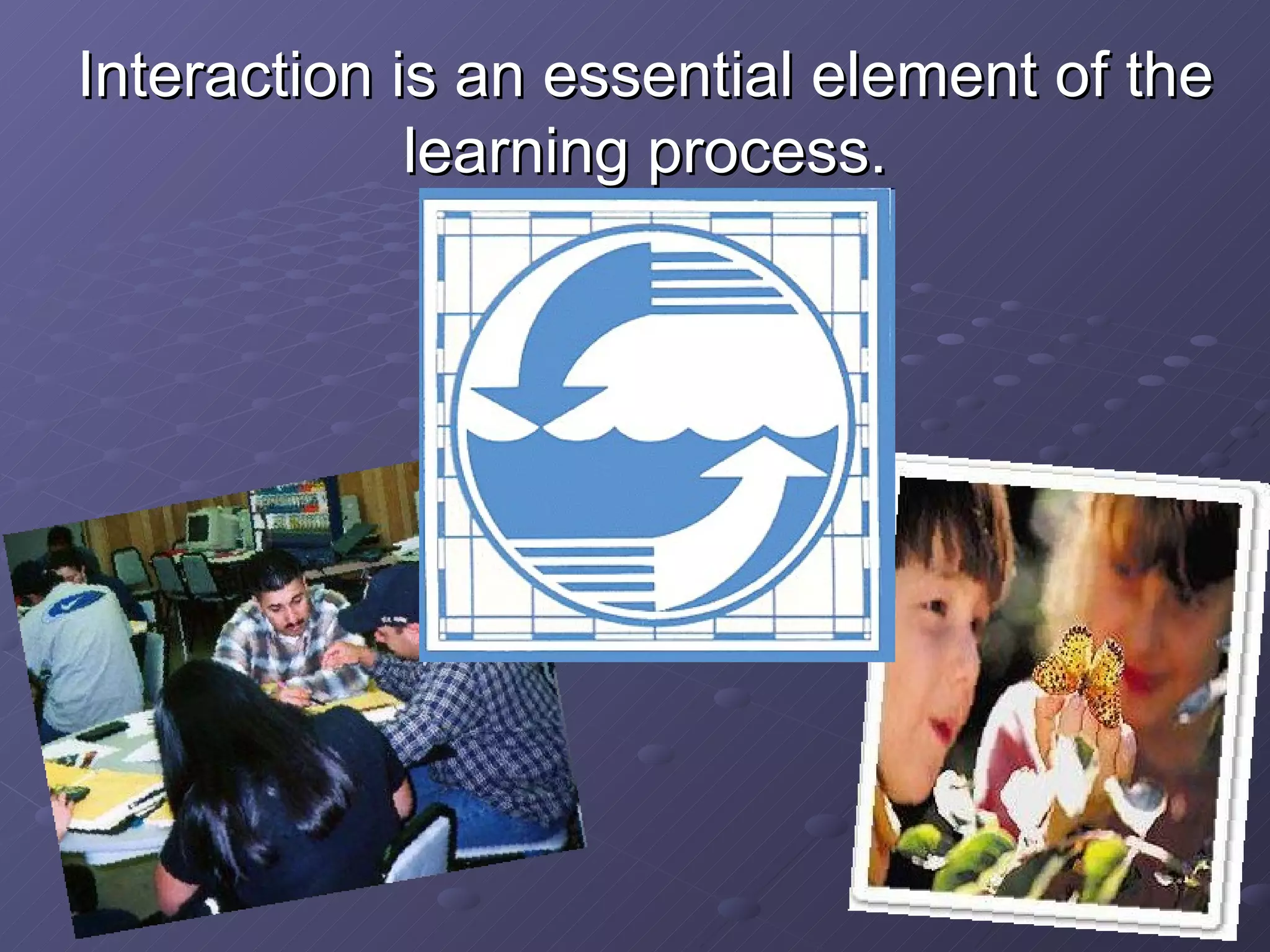 Interaction is an essential element of the learning process.